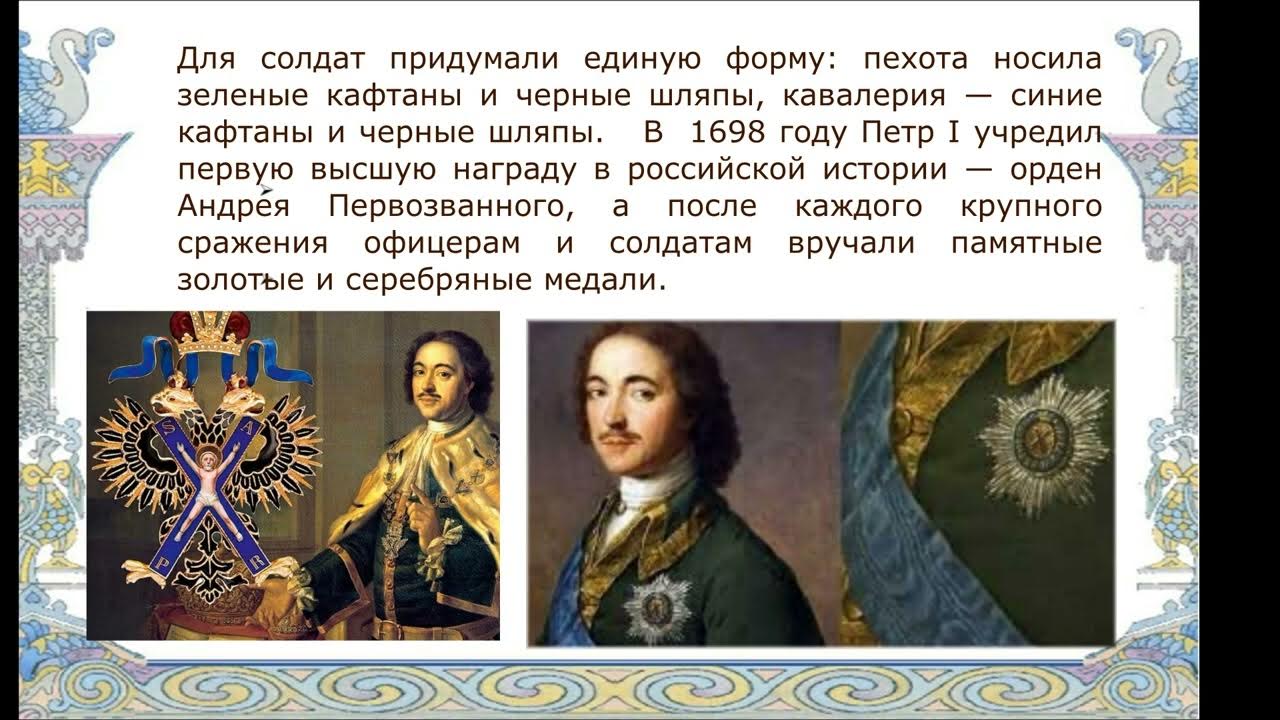 Для солдат придумали единую форму: пехота носила зеленые кафтаны и черные шляпы, кавалерия — синие кафтаны и черные шляпы. В 1698 году Петр I учредил первую высшую награду в российской истории — орден Андрея Первозванного, а после каждого крупного сражения офицерам и солдатам вручали памятные золотые и серебряные медали.

S A
P R